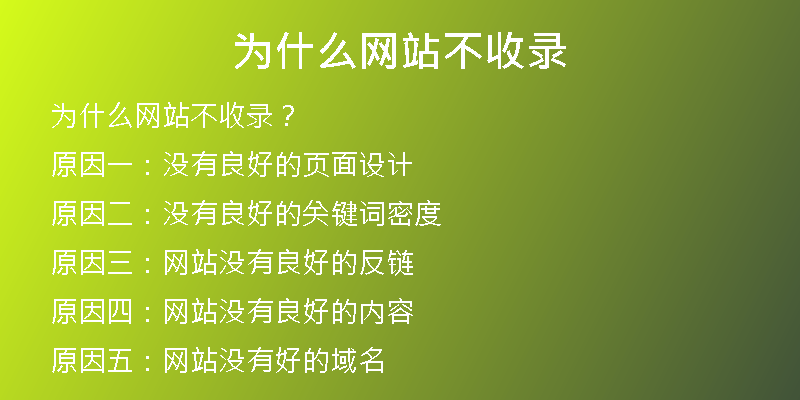 为什么网站不收录

为什么网站不收录？

原因一：没有良好的页面设计

原因二：没有良好的关键词密度

原因三：网站没有良好的反链

原因四：网站没有良好的内容

原因五：网站没有好的域名